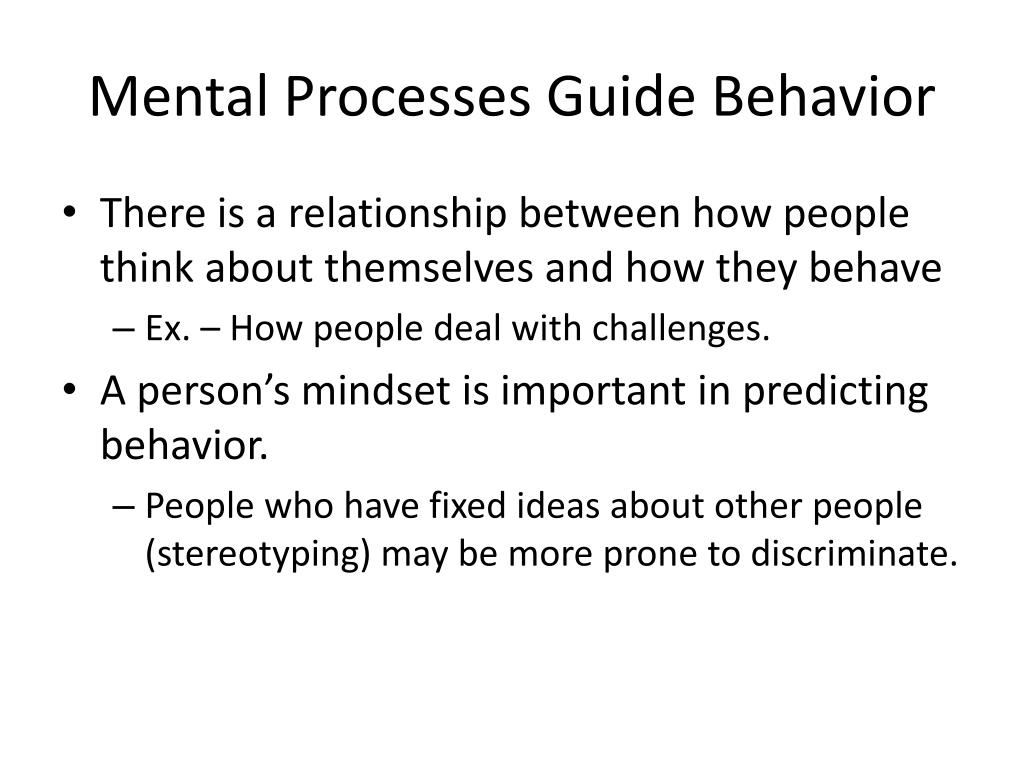 Mental Processes Guide Behavior

• There is a relationship between how people think about themselves and how they behave
  – Ex. – How people deal with challenges.
• A person’s mindset is important in predicting behavior.
  – People who have fixed ideas about other people (stereotyping) may be more prone to discriminate.